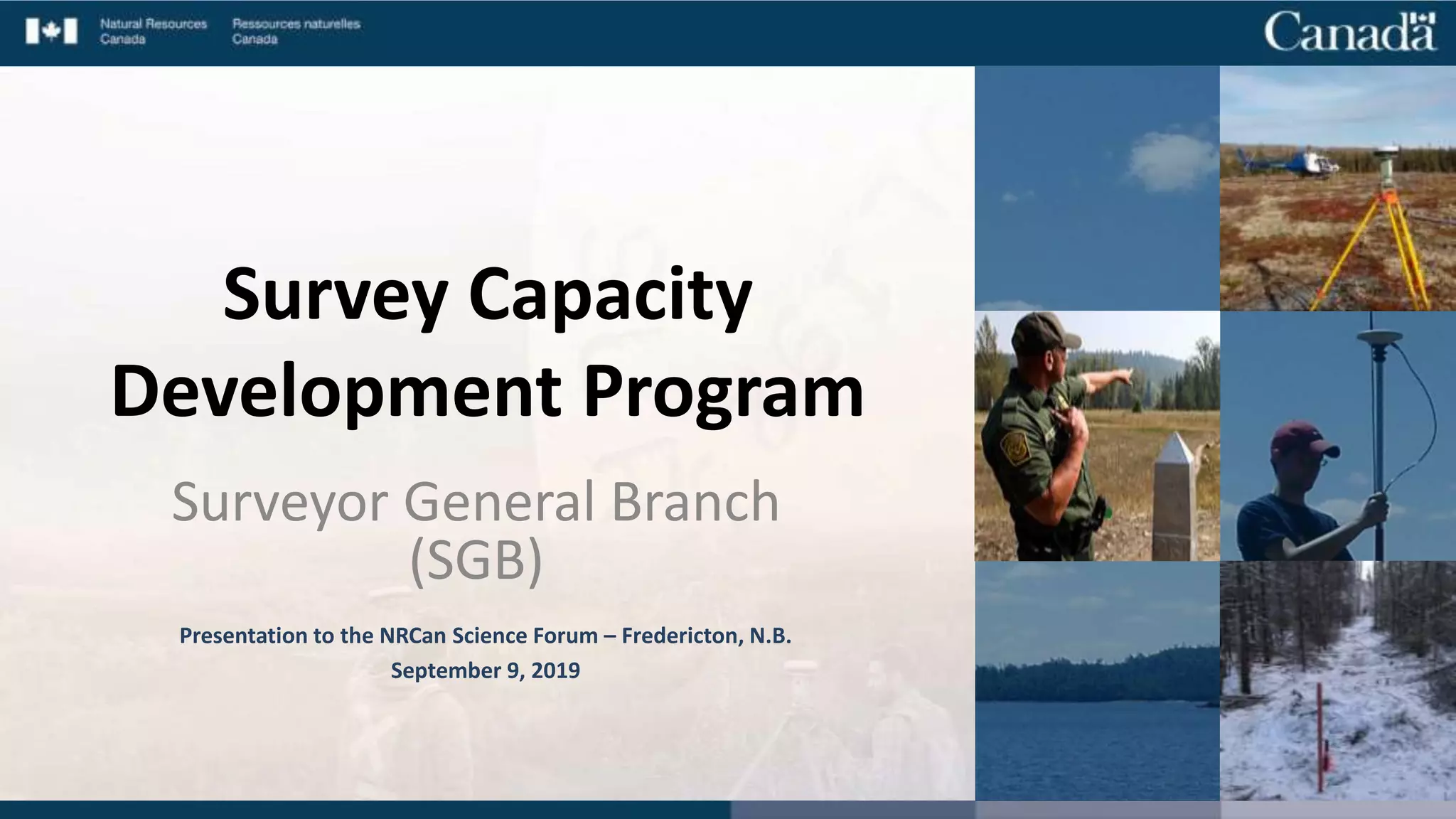 Natural Resources Canada

Ressources naturelles Canada

Canada

Survey Capacity Development Program

Surveyor General Branch (SGB)

Presentation to the NRCan Science Forum – Fredericton, N.B.
September 9, 2019